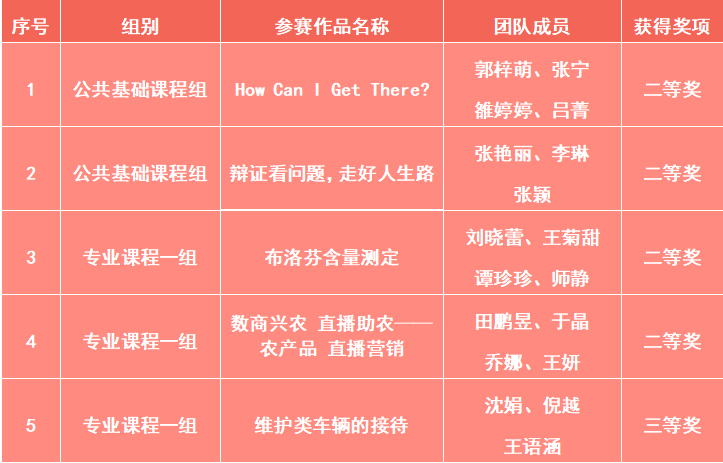 | 序号 | 组别 | 参赛作品名称 | 团队成员 | 获得奖项 |
|---|---|---|---|---|
| 1 | 公共基础课程组 | How Can I Get There? | 郭梓萌、张宁 雒婷婷、吕菁 | 二等奖 |
| 2 | 公共基础课程组 | 辩证看问题，走好人生路 | 张艳丽、李琳 张颖 | 二等奖 |
| 3 | 专业课程一组 | 布洛芬含量测定 | 刘晓蕾、王菊甜 谭珍珍、师静 | 二等奖 |
| 4 | 专业课程一组 | 数商兴农 直播助农——农产品 直播营销 | 田鹏昱、于晶 乔娜、王妍 | 二等奖 |
| 5 | 专业课程一组 | 维护类车辆的接待 | 沈娟、倪越 王语涵 | 三等奖 |